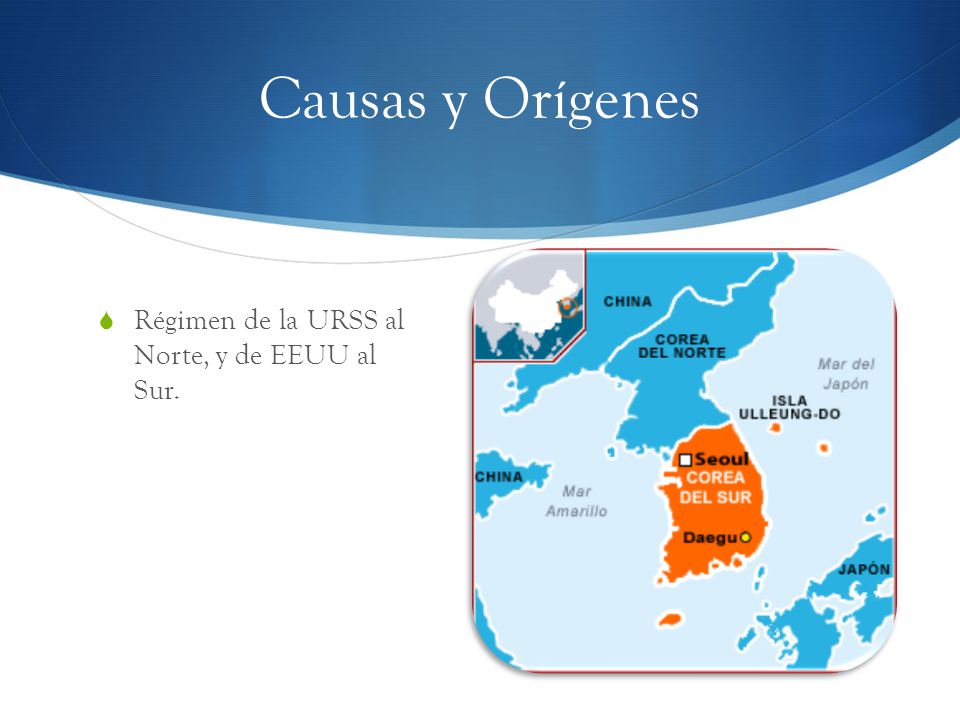 Causas y Orígenes

Régimen de la URSS al Norte, y de EEUU al Sur.

CHINA
COREA DEL NORTE
Mar del Japón
ISLA ULLEUNG-DO
Seoul
COREA DEL SUR
CHINA
Mar Amarillo
Daegu
JAPÓN